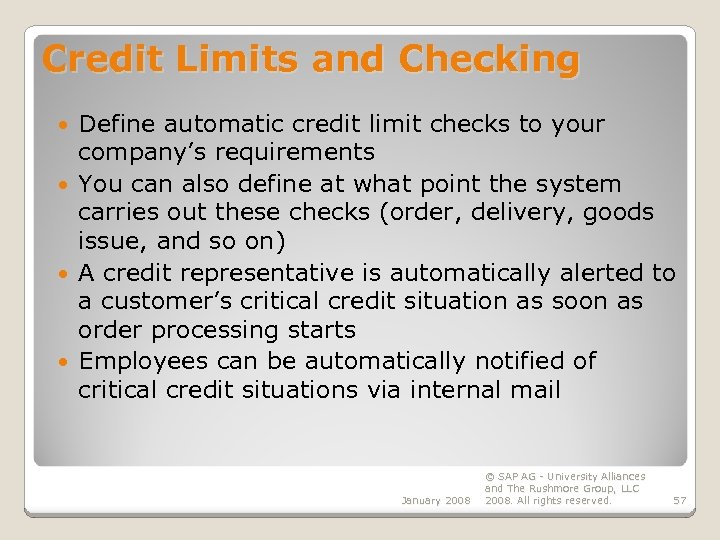 Credit Limits and Checking

• Define automatic credit limit checks to your company's requirements
• You can also define at what point the system carries out these checks (order, delivery, goods issue, and so on)
• A credit representative is automatically alerted to a customer's critical credit situation as soon as order processing starts
• Employees can be automatically notified of critical credit situations via internal mail

January 2008

© SAP AG - University Alliances and The Rushmore Group, LLC 2008. All rights reserved.

57